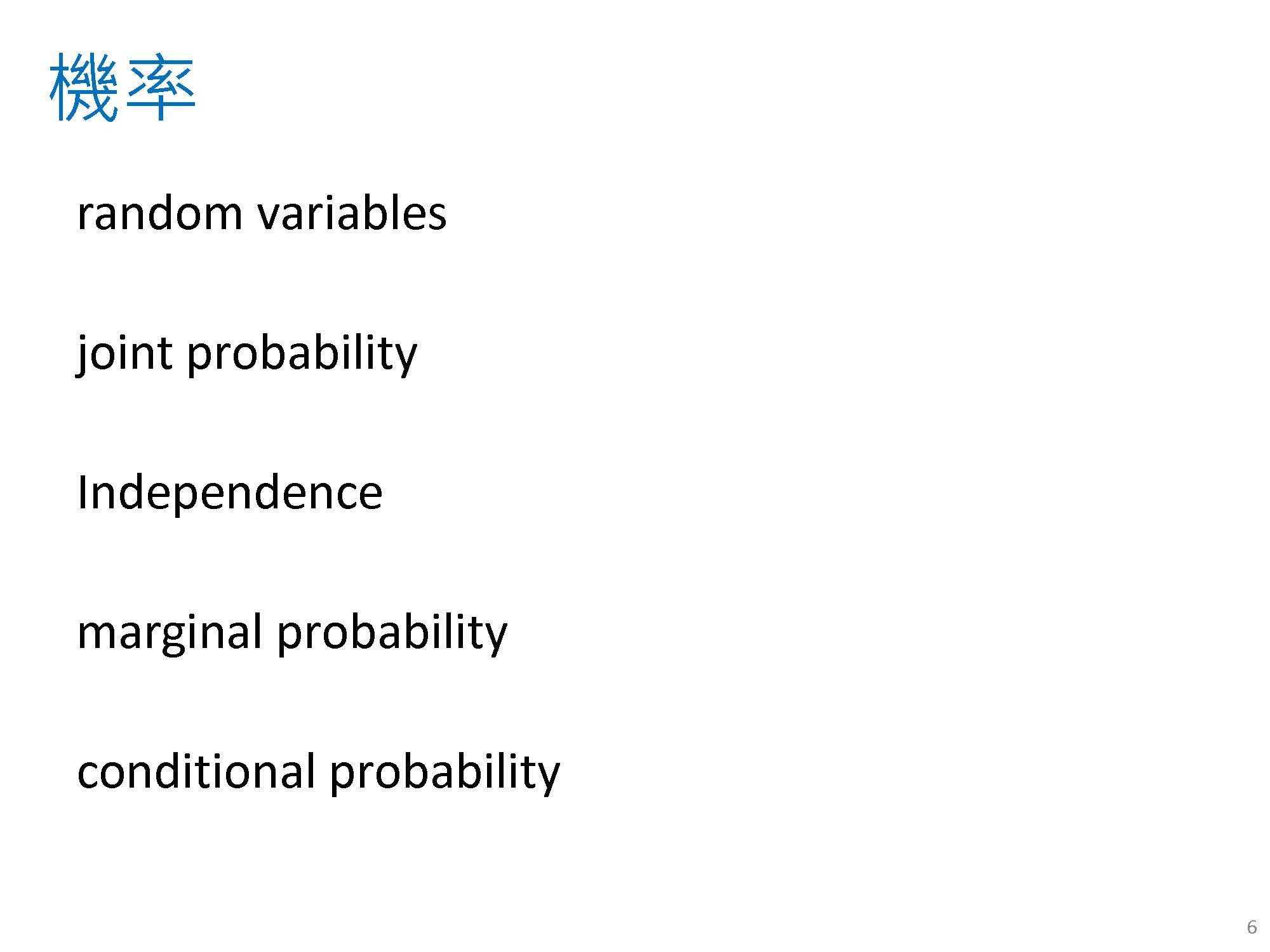 機率

random variables

joint probability

Independence

marginal probability

conditional probability

6